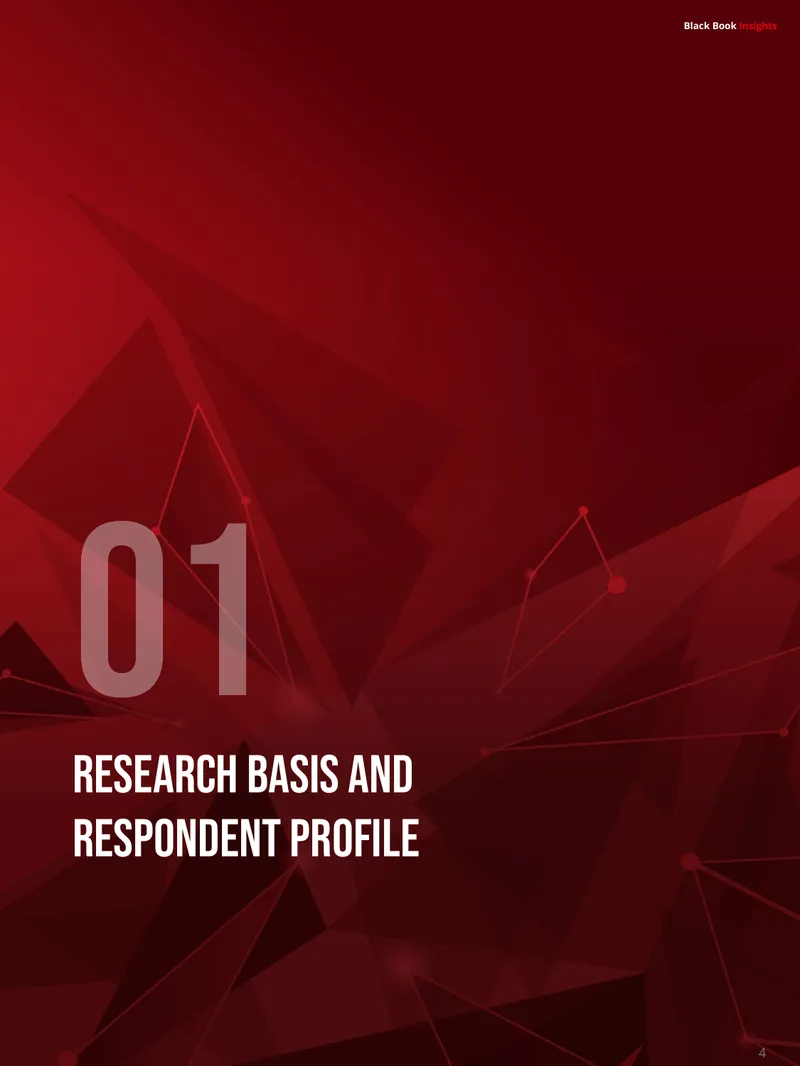 Black Book Insights

01

RESEARCH BASIS AND RESPONDENT PROFILE

4